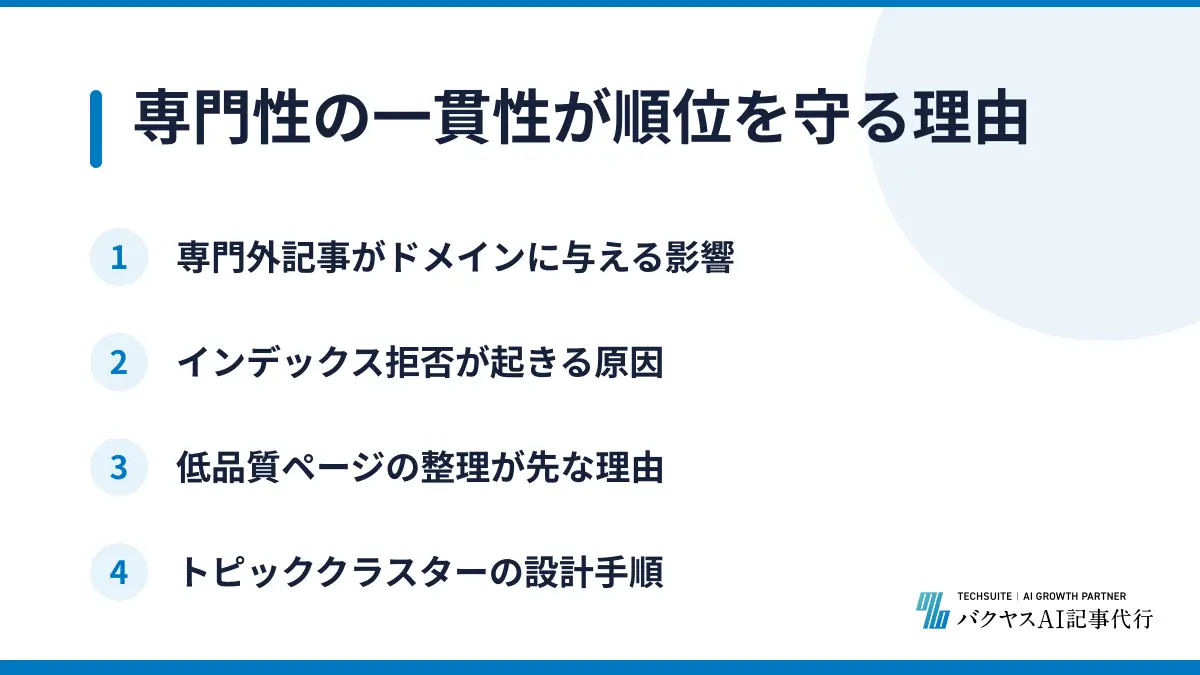 専門性の一貫性が順位を守る理由

1 専門外記事がドメインに与える影響

2 インデックス拒否が起きる原因

3 低品質ページの整理が先な理由

4 トピッククラスターの設計手順

TECHSUITE | AI GROWTH PARTNER
バクヤスAI記事代行